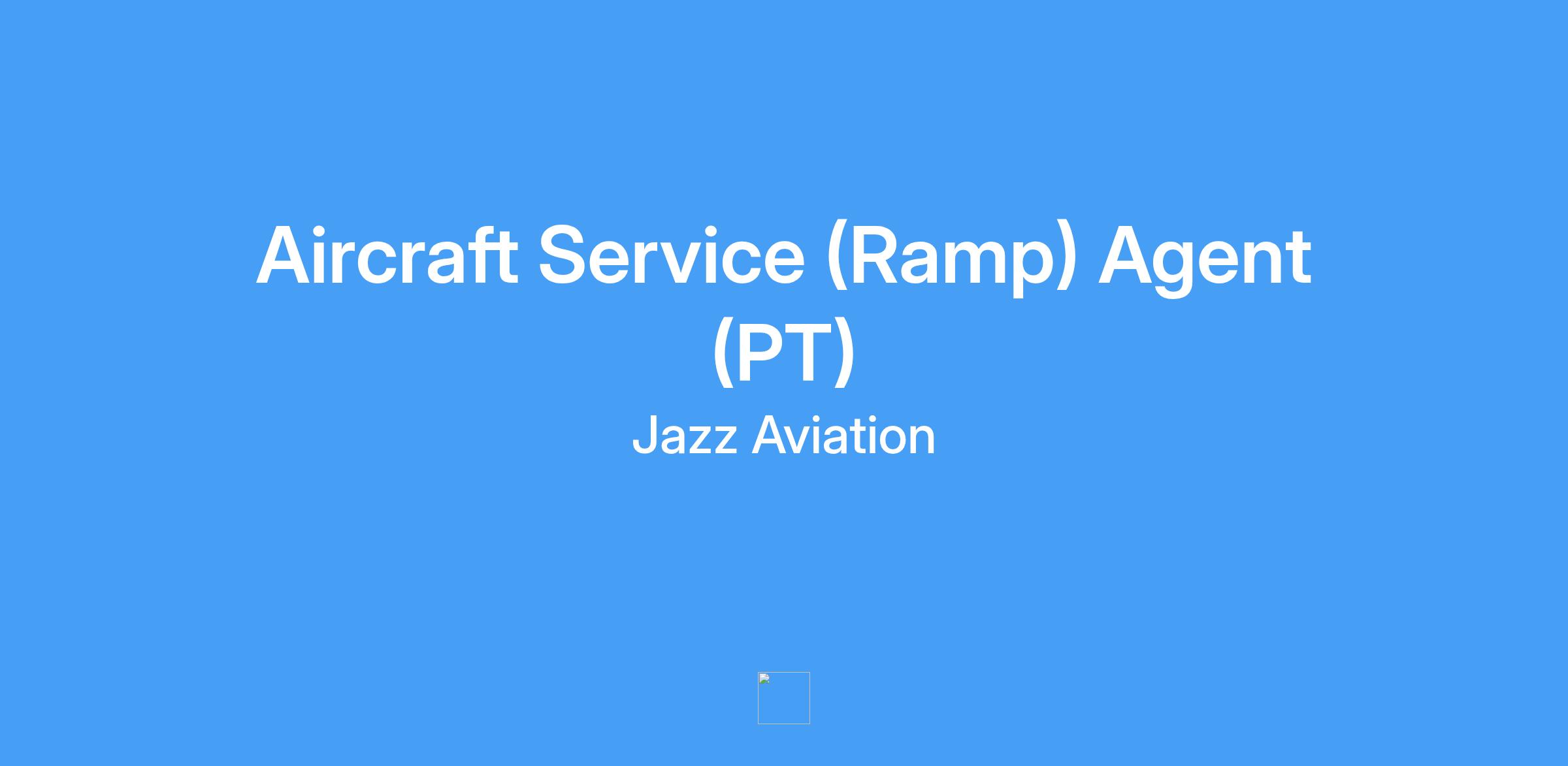 Aircraft Service (Ramp) Agent (PT)

Jazz Aviation